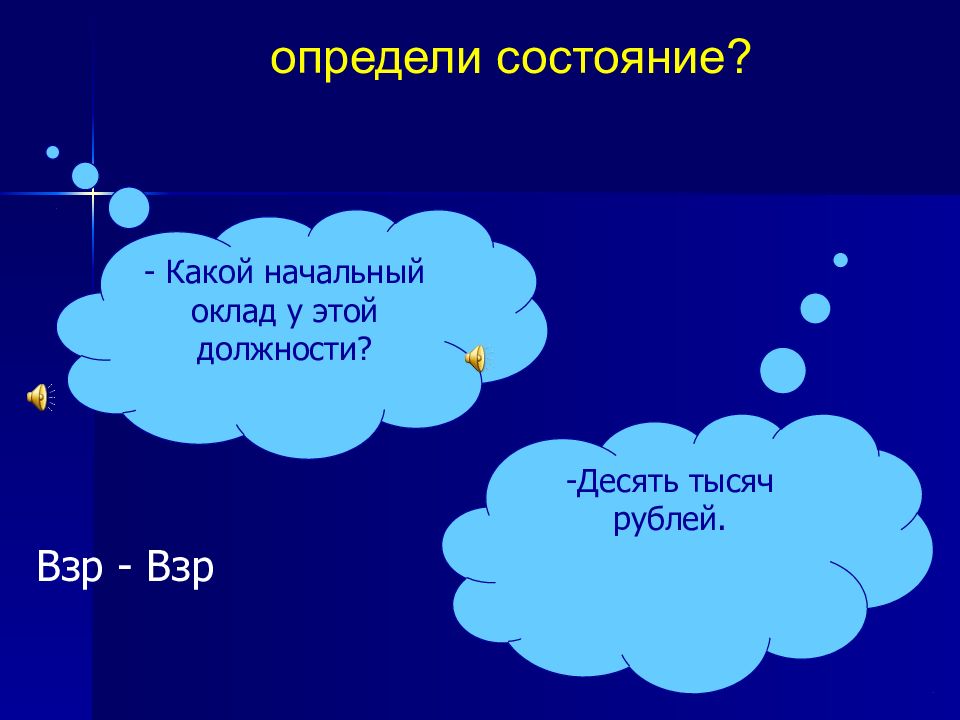 определи состояние?

- Какой начальный оклад у этой должности?

-Десять тысяч рублей.

Взр - Взр